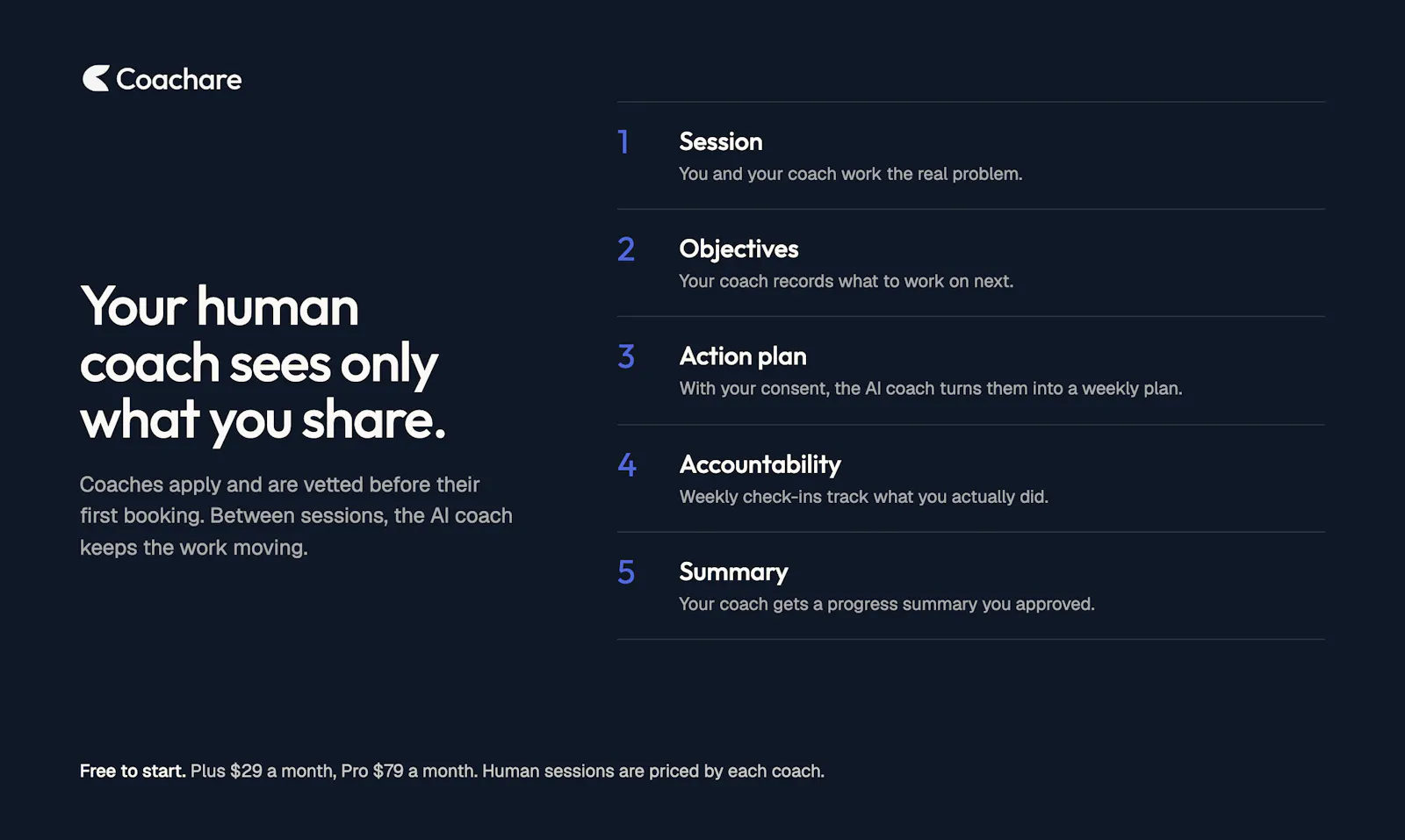 Coachare

Your human coach sees only what you share.

Coaches apply and are vetted before their first booking. Between sessions, the AI coach keeps the work moving.

1
Session
You and your coach work the real problem.

2
Objectives
Your coach records what to work on next.

3
Action plan
With your consent, the AI coach turns them into a weekly plan.

4
Accountability
Weekly check-ins track what you actually did.

5
Summary
Your coach gets a progress summary you approved.

Free to start. Plus $29 a month, Pro $79 a month. Human sessions are priced by each coach.